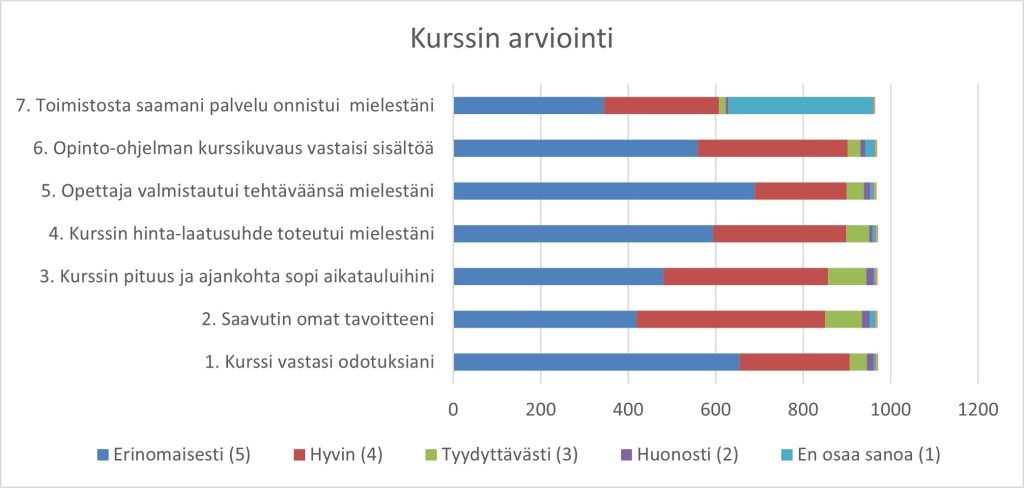 Kurssin arviointi

7. Toimistosta saamani palvelu onnistui mielestäni
6. Opinto-ohjelman kurssikuvaus vastaisi sisältöä
5. Opettaja valmistautui tehtäväänsä mielestäni
4. Kurssin hinta-laatusuhde toteutui mielestäni
3. Kurssin pituus ja ajankohta sopi aikatauluihini
2. Saavutin omat tavoitteeni
1. Kurssi vastasi odotuksiani

0 200 400 600 800 1000 1200

Erinomaisesti (5) Hyvin (4) Tyydyttävästi (3) Huonosti (2) En osaa sanoa (1)